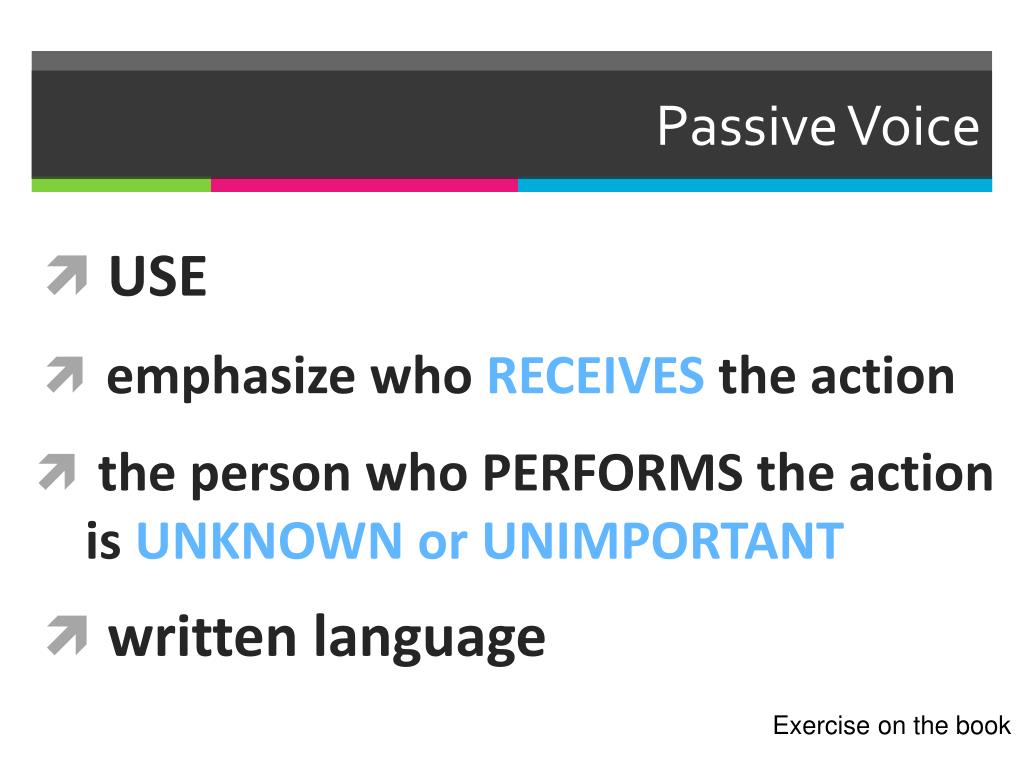 Passive Voice

USE

emphasize who RECEIVES the action

the person who PERFORMS the action is UNKNOWN or UNIMPORTANT

written language

Exercise on the book